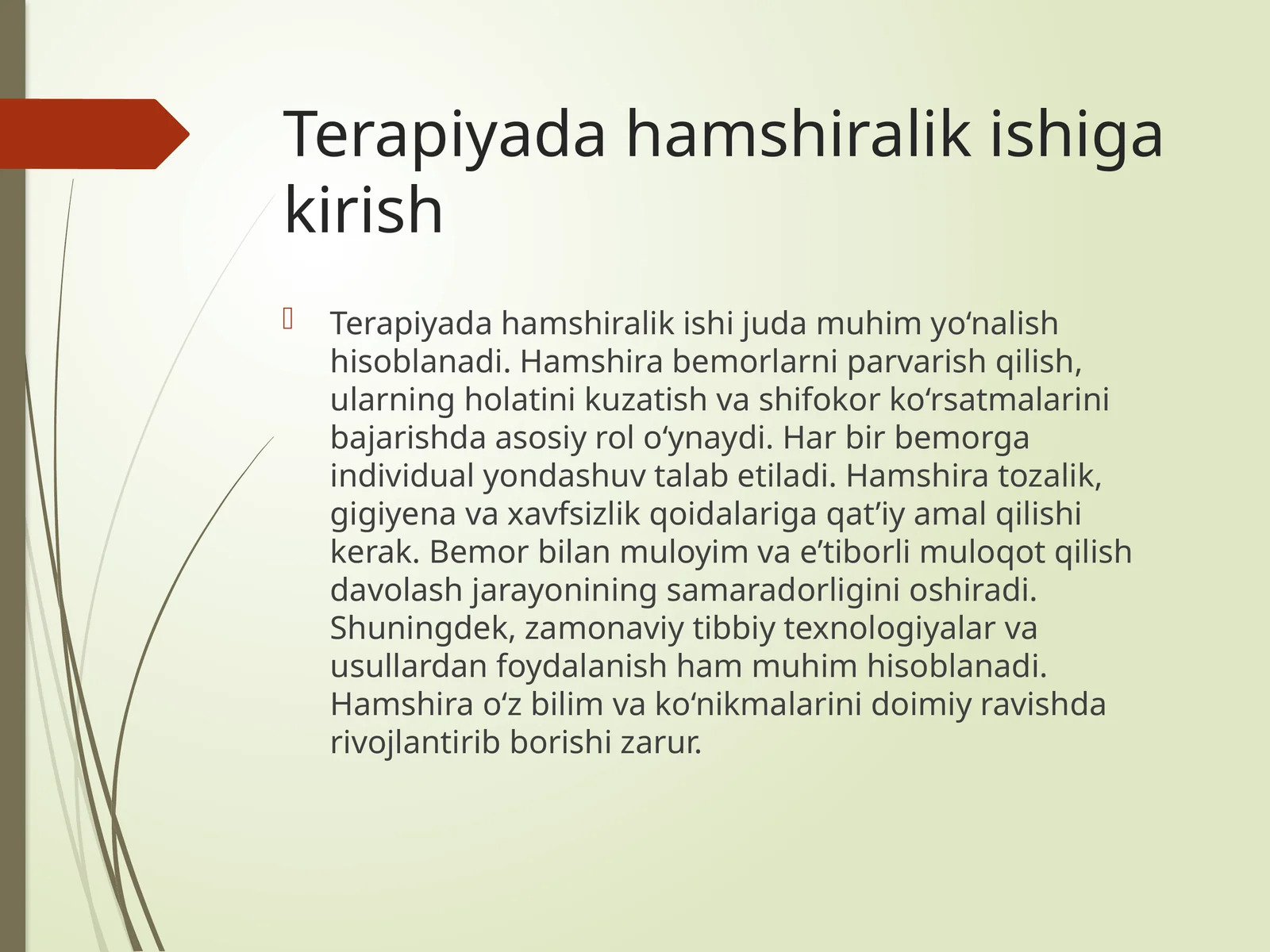 Terapiyada hamshiralik ishiga kirish

Terapiyada hamshiralik ishi juda muhim yo‘nalish hisoblanadi. Hamshira bemorlarni parvarish qilish, ularning holatini kuzatish va shifokor ko‘rsatmalarini bajarishda asosiy rol o‘ynaydi. Har bir bemorga individual yondashuv talab etiladi. Hamshira tozalik, gigiyena va xavfsizlik qoidalariga qat’iy amal qilishi kerak. Bemor bilan muloyim va e’tiborli muloqot qilish davolash jarayonining samaradorligini oshiradi. Shuningdek, zamonaviy tibbiy texnologiyalar va usullardan foydalanish ham muhim hisoblanadi. Hamshira o‘z bilim va ko‘nikmalarini doimiy ravishda rivojlantirib borishi zarur.